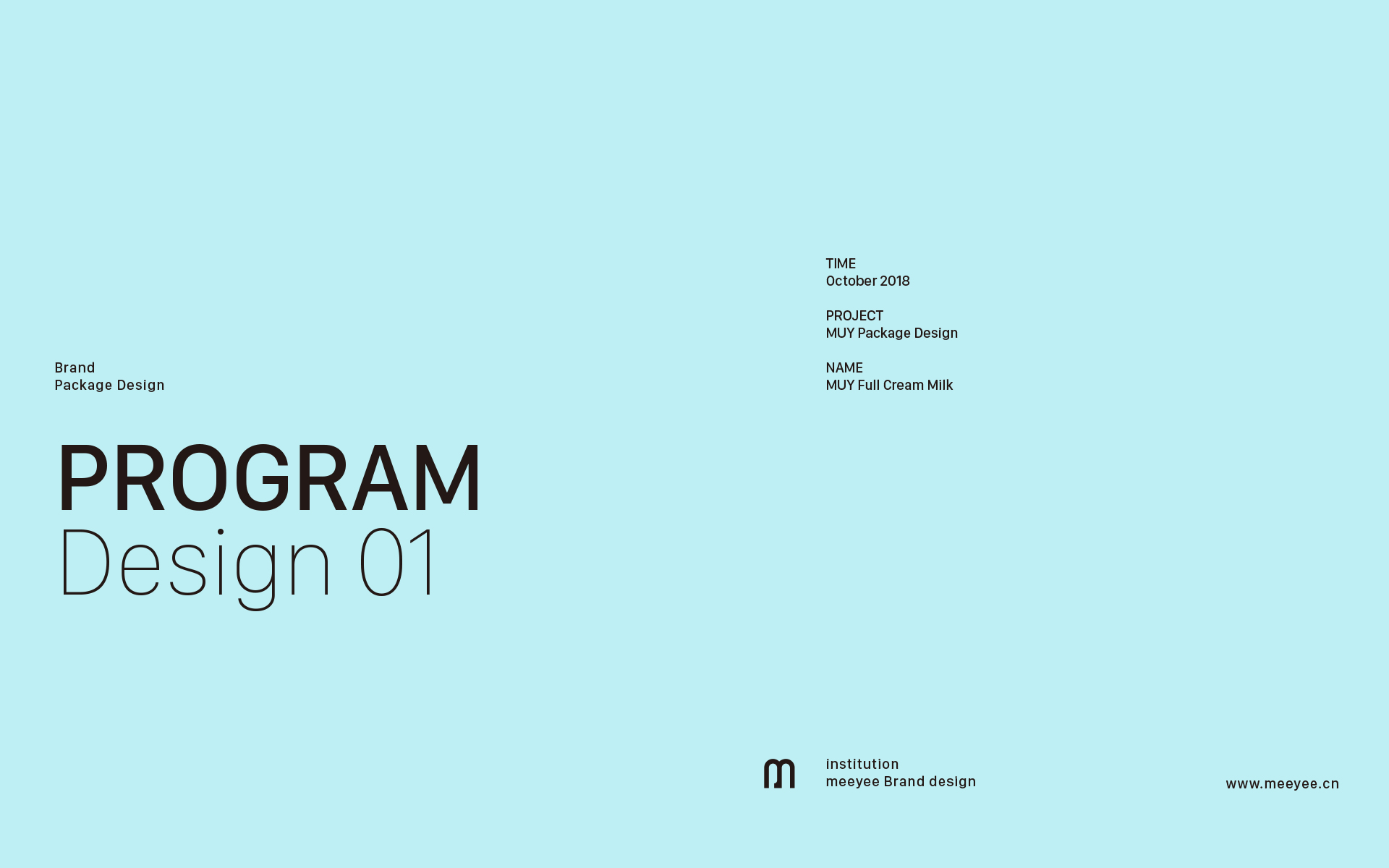 Brand
Package Design

PROGRAM
Design 01

TIME
October 2018

PROJECT
MUY Package Design

NAME
MUY Full Cream Milk

institution
meeyee Brand design

www.meeyee.cn